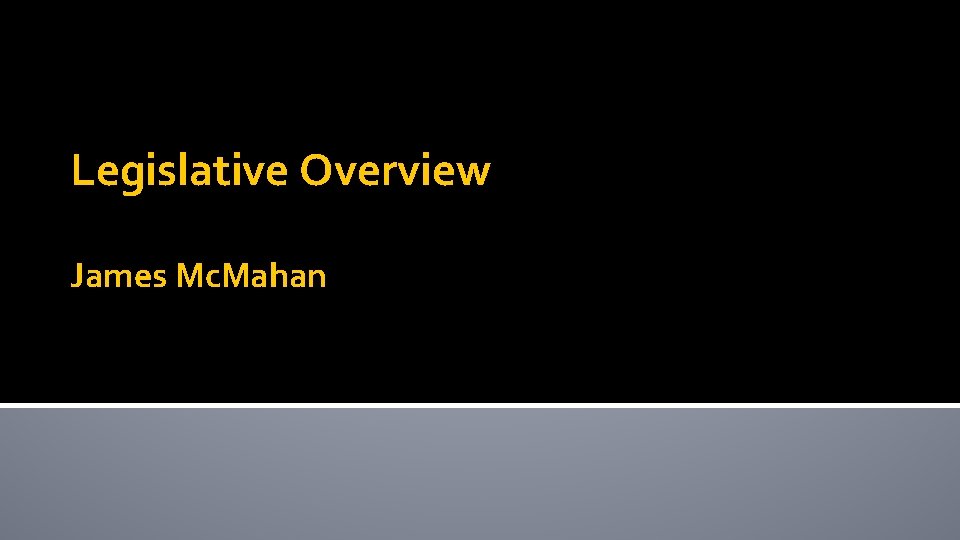 Legislative Overview

James McMahan